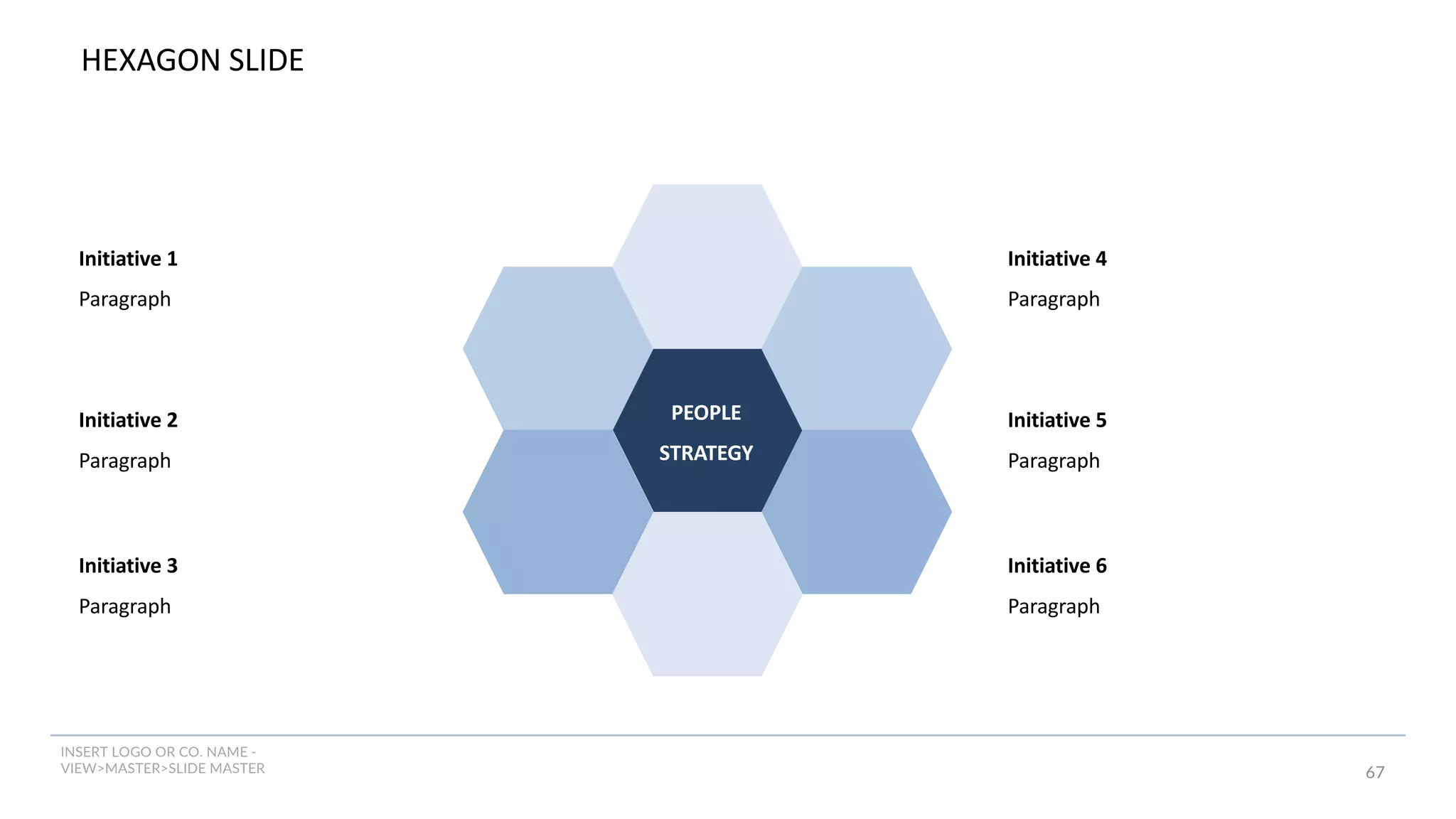 HEXAGON SLIDE

Initiative 1

Paragraph

Initiative 2

Paragraph

Initiative 3

Paragraph

PEOPLE

STRATEGY

Initiative 4

Paragraph

Initiative 5

Paragraph

Initiative 6

Paragraph

INSERT LOGO OR CO. NAME - VIEW>MASTER>SLIDE MASTER

67